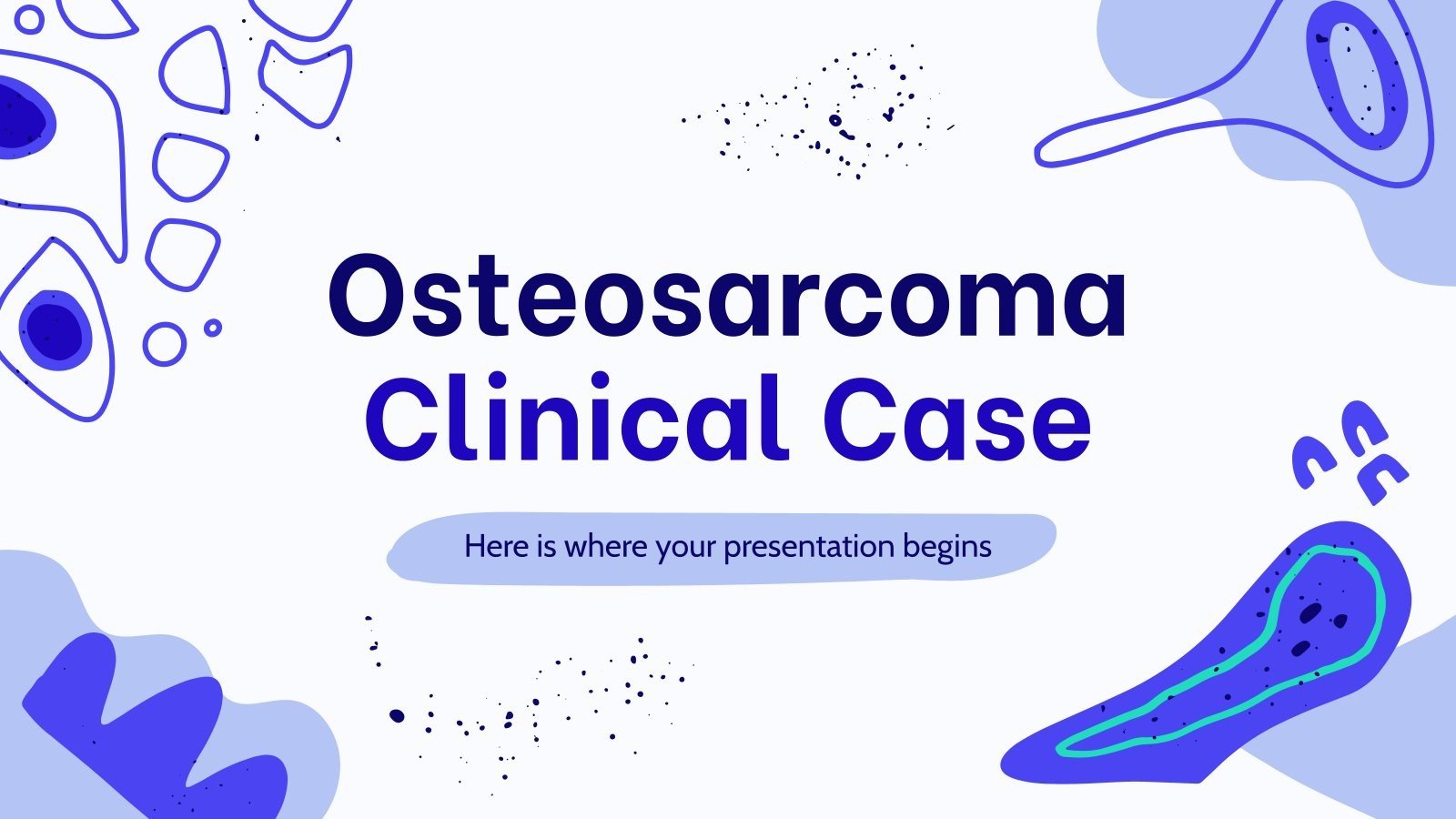 Osteosarcoma Clinical Case

Here is where your presentation begins